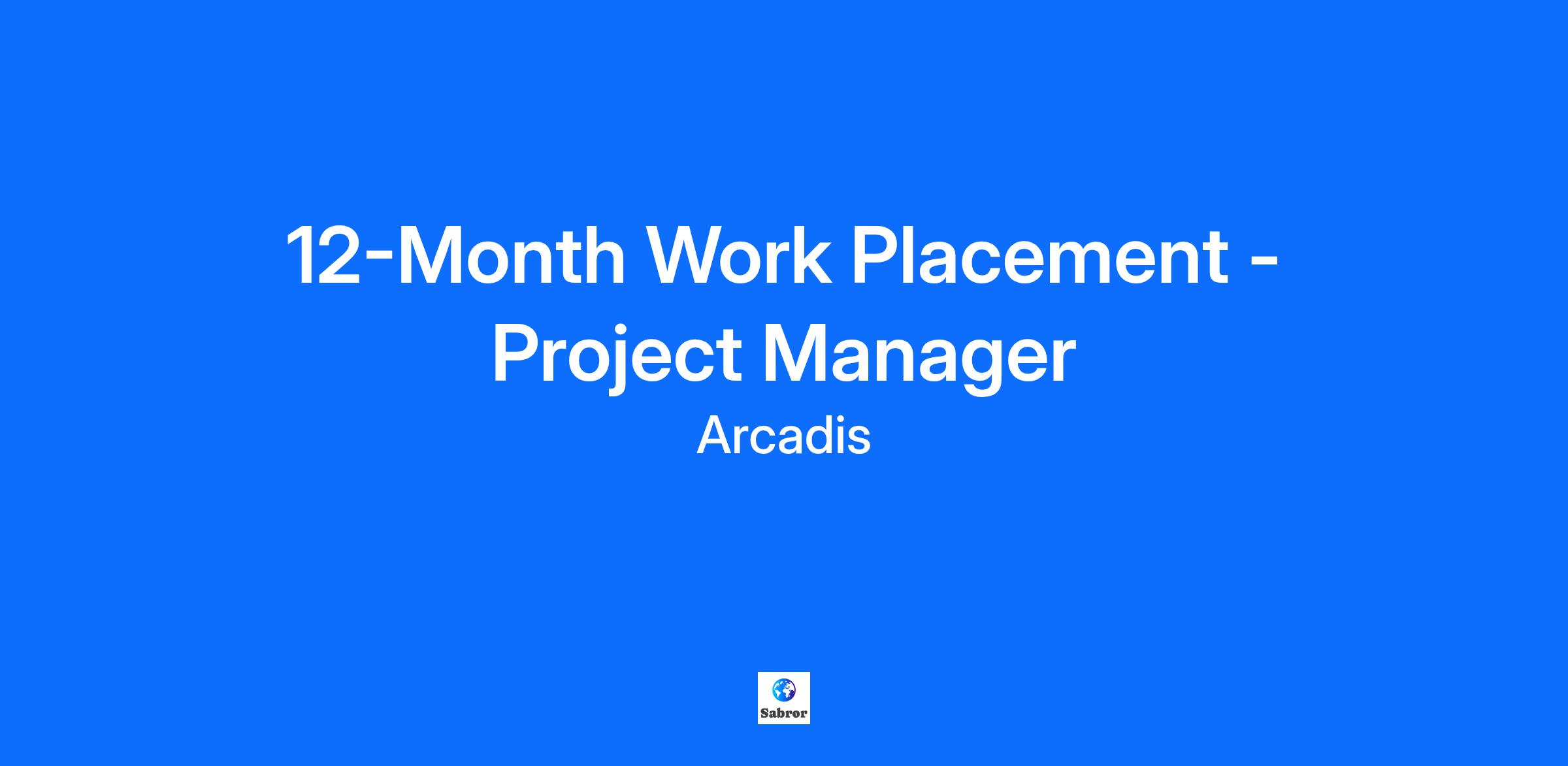 12-Month Work Placement - Project Manager

Arcadis

Sabror